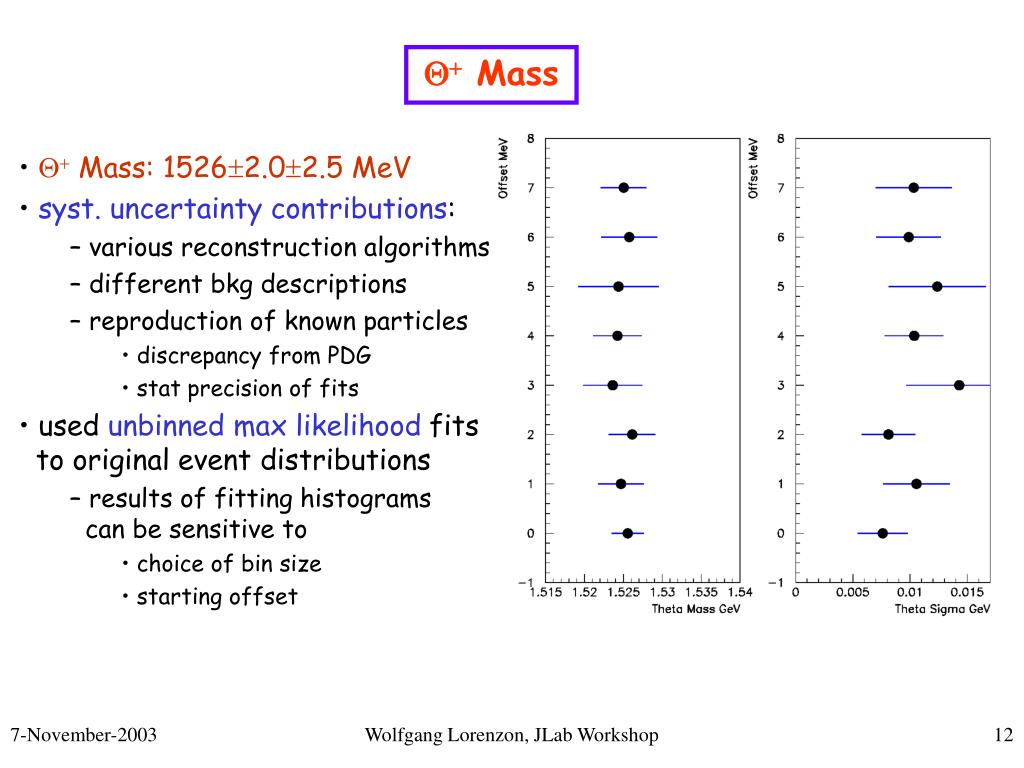 $\Theta^+$ Mass

• $\Theta^+$ Mass: 1526$\pm$2.0$\pm$2.5 MeV
• syst. uncertainty contributions:
– various reconstruction algorithms
– different bkg descriptions
– reproduction of known particles
• discrepancy from PDG
• stat precision of fits
• used unbinned max likelihood fits to original event distributions
– results of fitting histograms can be sensitive to
• choice of bin size
• starting offset

Offset MeV
8
7
6
5
4
3
2
1
0
−1
1.515 1.52 1.525 1.53 1.535 1.54
Theta Mass GeV

Offset MeV
8
7
6
5
4
3
2
1
0
−1
0 0.005 0.01 0.015
Theta Sigma GeV

7-November-2003 Wolfgang Lorenzon, JLab Workshop 12